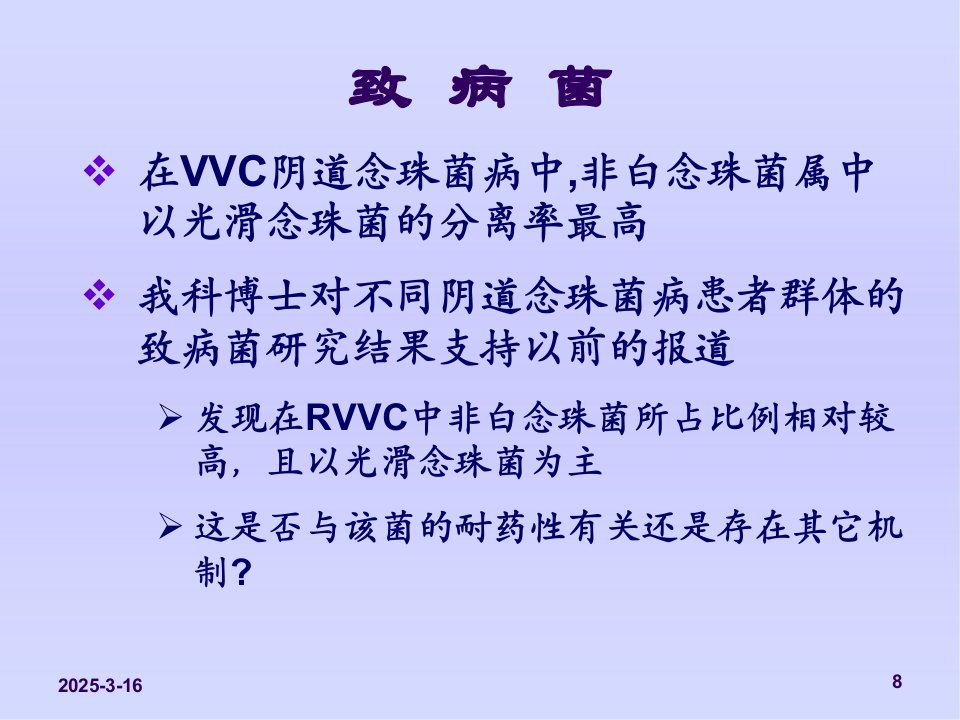 致 病 菌

❖ 在VVC阴道念珠菌病中,非白念珠菌属中以光滑念珠菌的分离率最高

❖ 我科博士对不同阴道念珠菌病患者群体的致病菌研究结果支持以前的报道

➢ 发现在RVVC中非白念珠菌所占比例相对较高，且以光滑念珠菌为主

➢ 这是否与该菌的耐药性有关还是存在其它机制?

2025-3-16

8